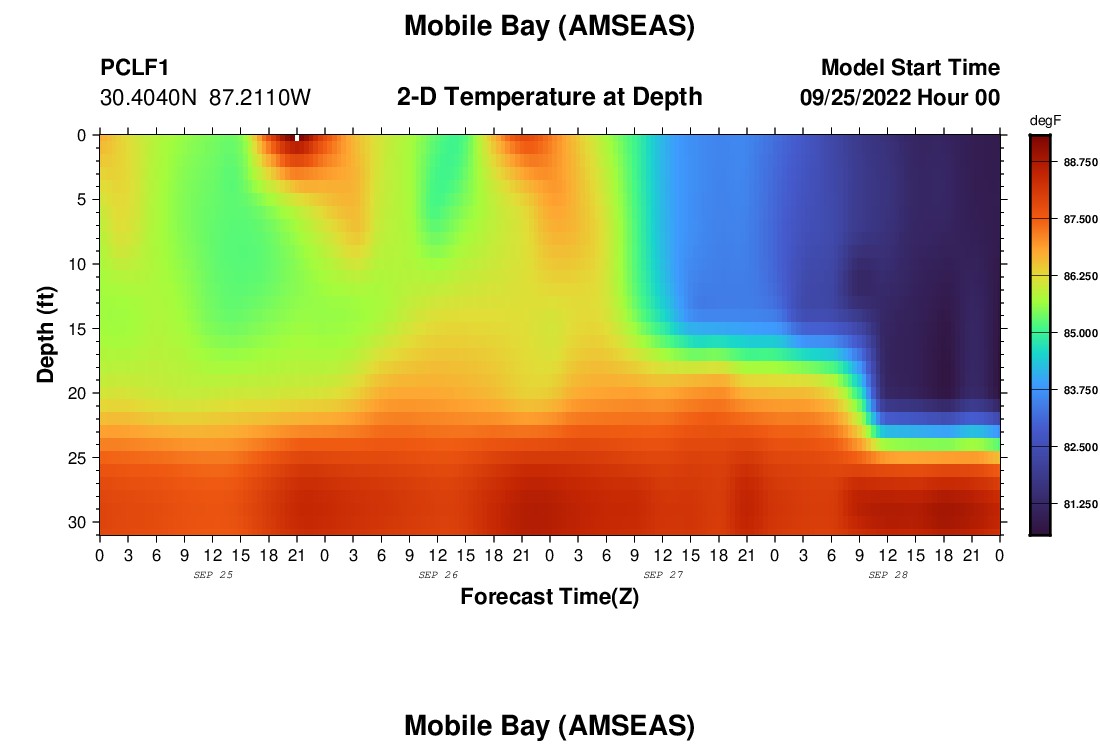 Mobile Bay (AMSEAS)

PCLF1
30.4040N 87.2110W

2-D Temperature at Depth

Model Start Time
09/25/2022 Hour 00

degF
88.750
87.500
86.250
85.000
83.750
82.500
81.250

Depth (ft)
0
5
10
15
20
25
30

0 3 6 9 12 15 18 21 0 3 6 9 12 15 18 21 0 3 6 9 12 15 18 21 0 3 6 9 12 15 18 21 0
SEP 25
SEP 26
SEP 27
SEP 28

Forecast Time(Z)

Mobile Bay (AMSEAS)